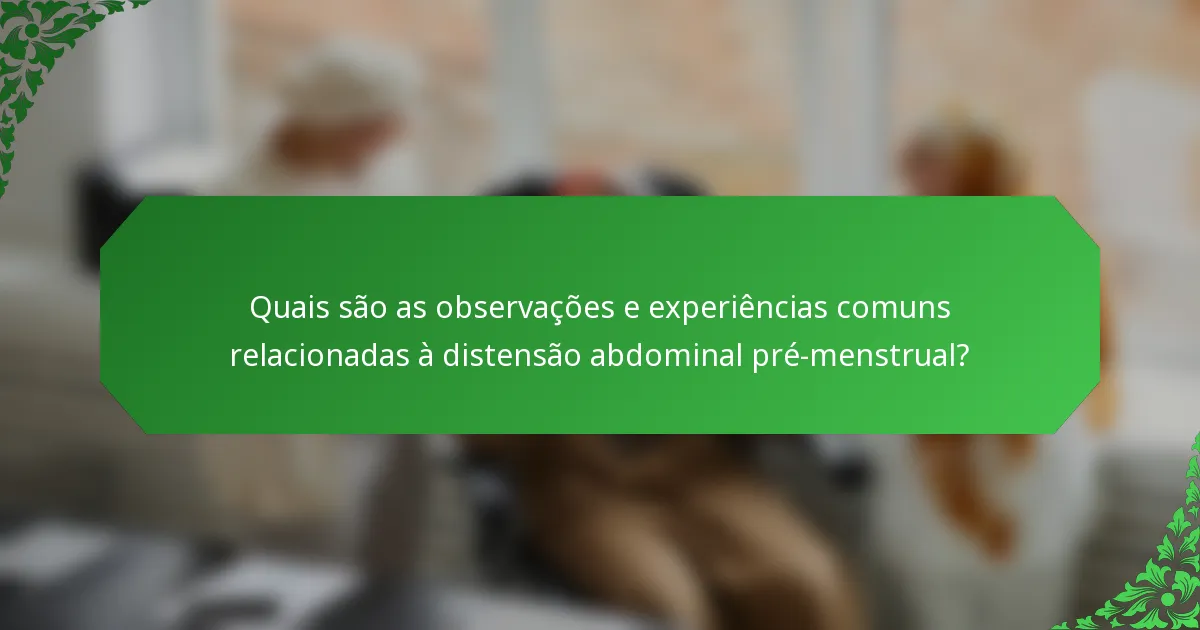 Quais são as observações e experiências comuns relacionadas à distensão abdominal pré-menstrual?